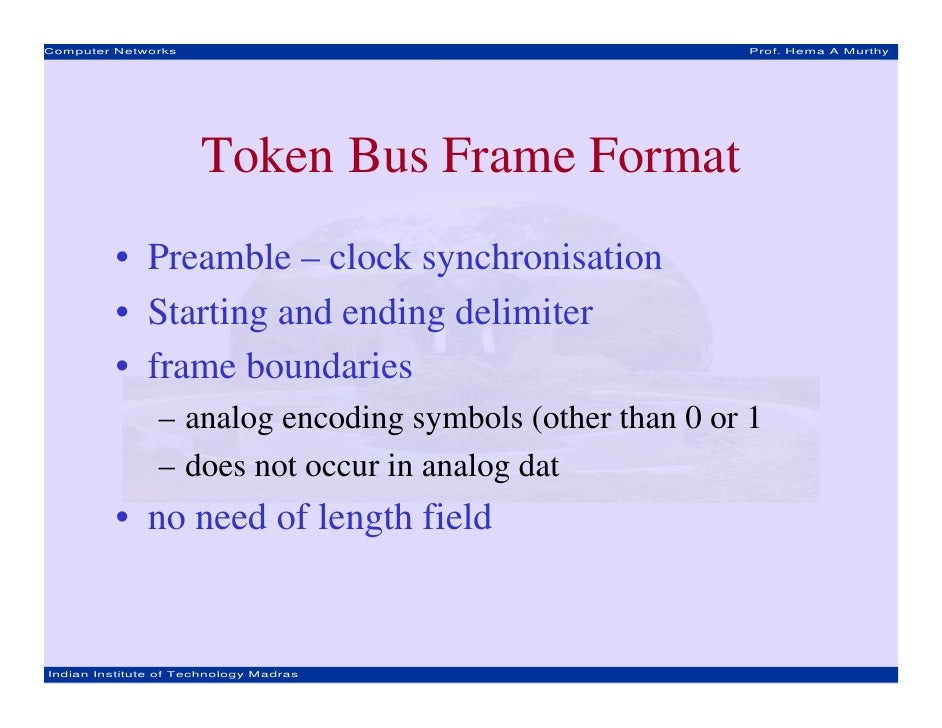 Computer Networks

Prof. Hema A Murthy

Token Bus Frame Format

• Preamble – clock synchronisation
• Starting and ending delimiter
• frame boundaries
  – analog encoding symbols (other than 0 or 1
  – does not occur in analog dat
• no need of length field

Indian Institute of Technology Madras